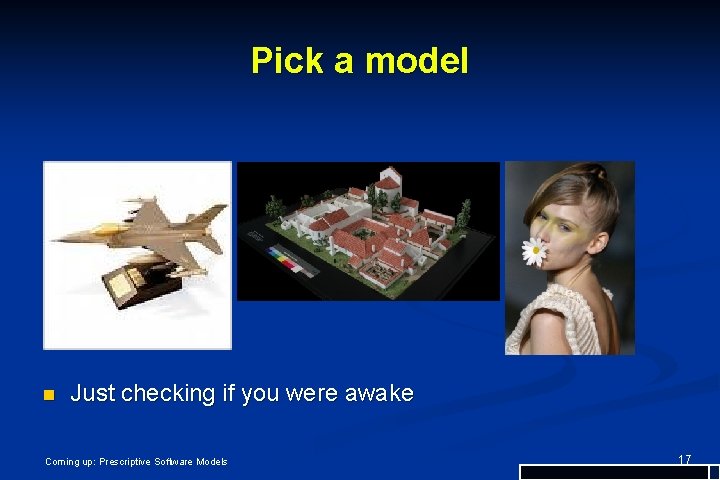 Pick a model

Just checking if you were awake

Coming up: Prescriptive Software Models

17